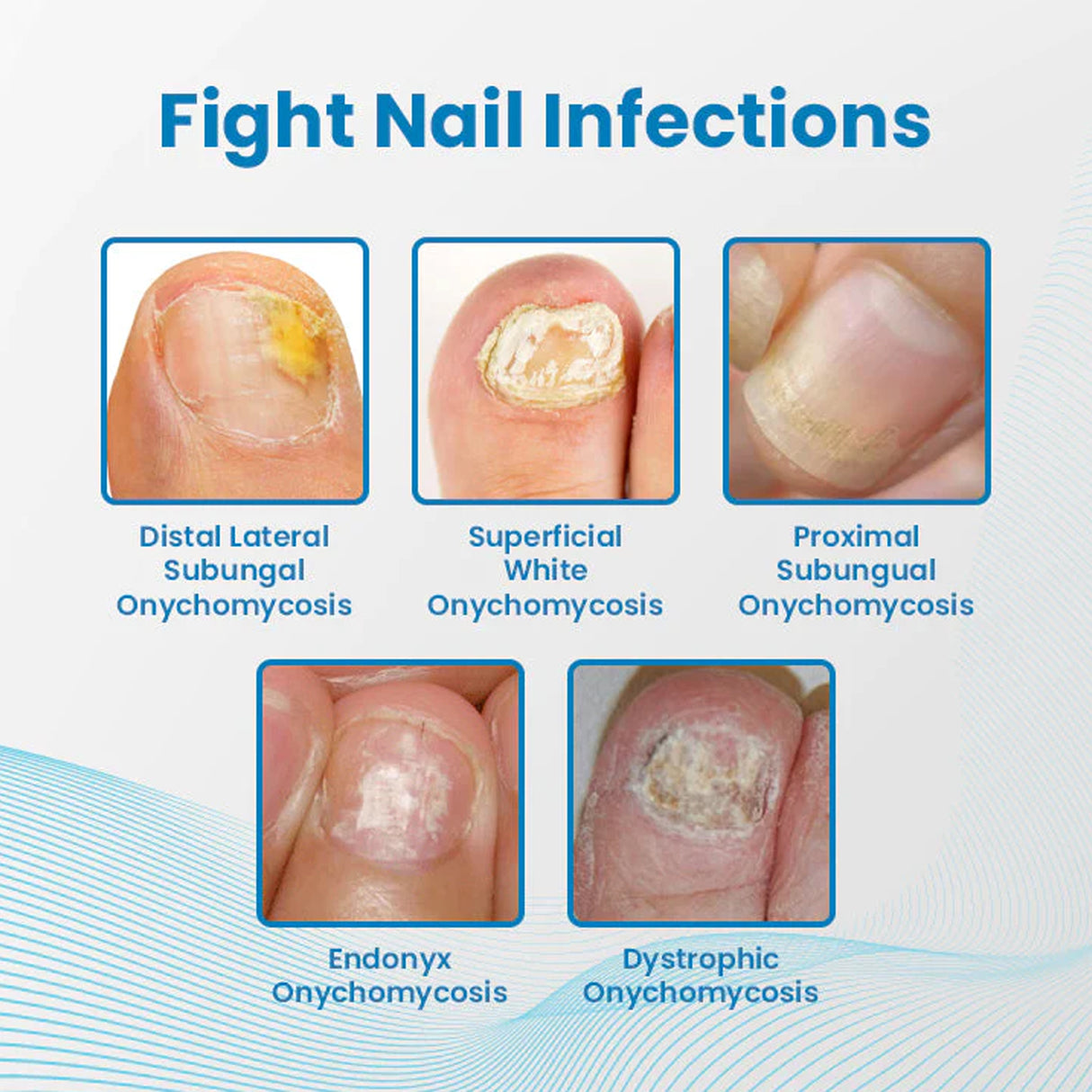 Fight Nail Infections

Distal Lateral Subungal Onychomycosis

Superficial White Onychomycosis

Proximal Subungual Onychomycosis

Endonyx Onychomycosis

Dystrophic Onychomycosis